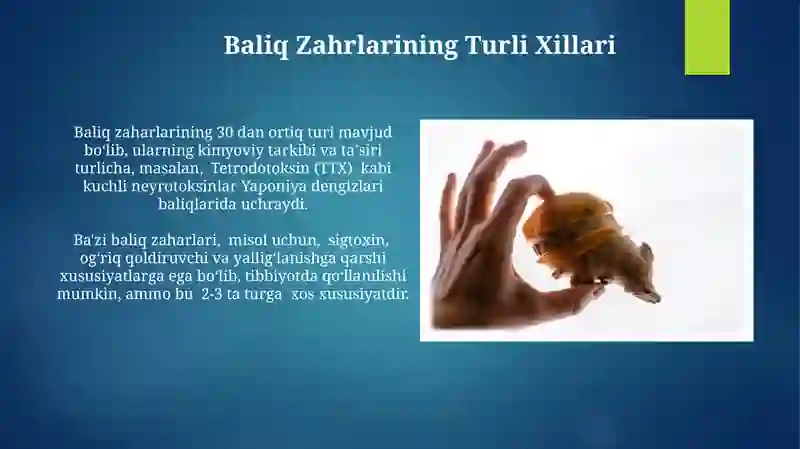 Baliq Zahrlarining Turli Xillari

Baliq zaharlarining 30 dan ortiq turi mavjud boʻlib, ularning kimyoviy tarkibi va taʼsiri turlicha, masalan, Tetrodotoksin (TTX) kabi kuchli neyrotoksinlar Yaponiya dengizlari baliqlarida uchraydi.

Baʼzi baliq zaharlari, misol uchun, sigtoxin, ogʻriq qoldiruvchi va yalligʻlanishga qarshi xususiyatlarga ega boʻlib, tibbiyotda qoʻllanilishi mumkin, ammo bu 2-3 ta turga xos xususiyatdir.